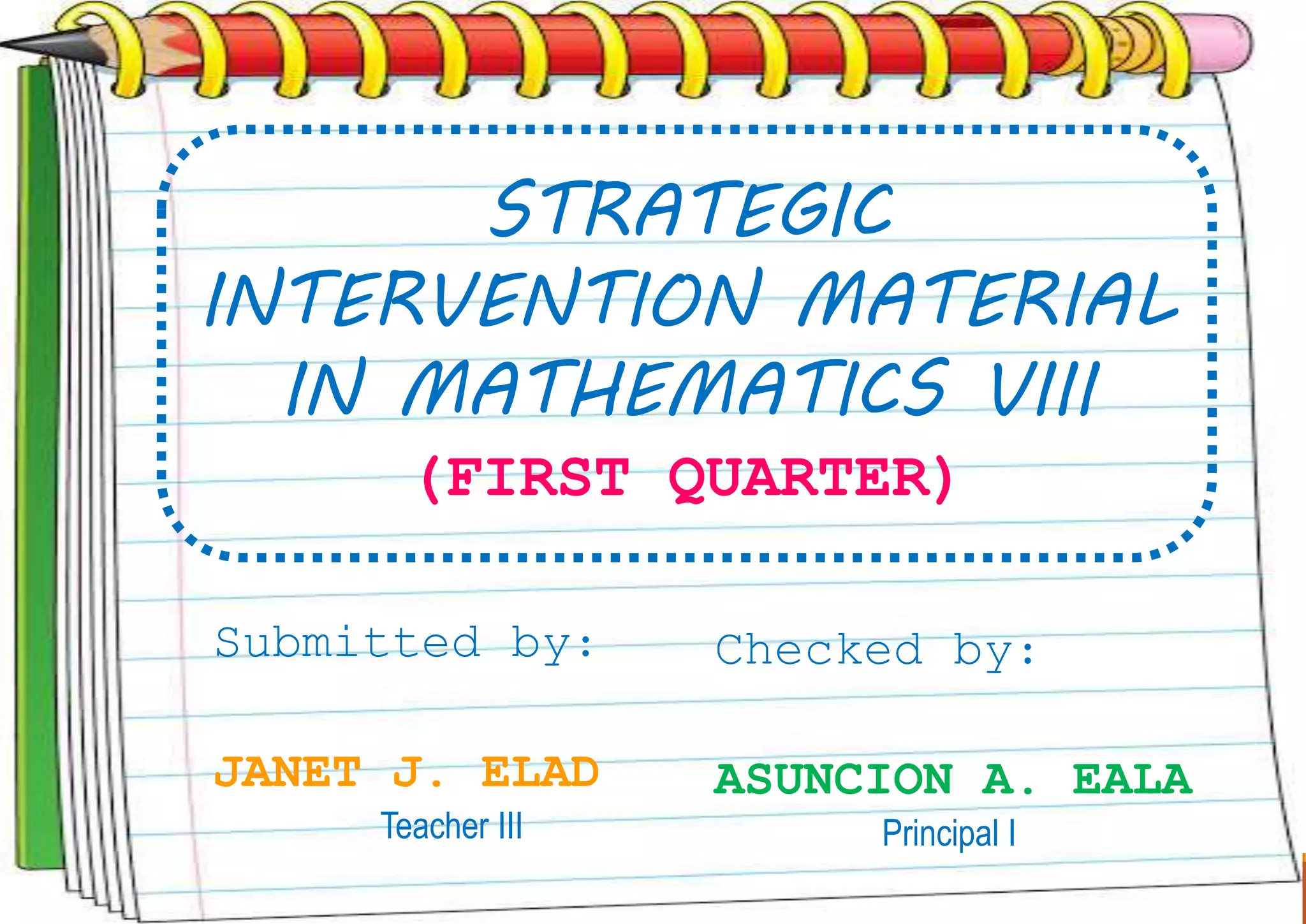 STRATEGIC INTERVENTION MATERIAL IN MATHEMATICS VIII

(FIRST QUARTER)

Submitted by:

JANET J. ELAD
Teacher III

Checked by:

ASUNCION A. EALA
Principal I